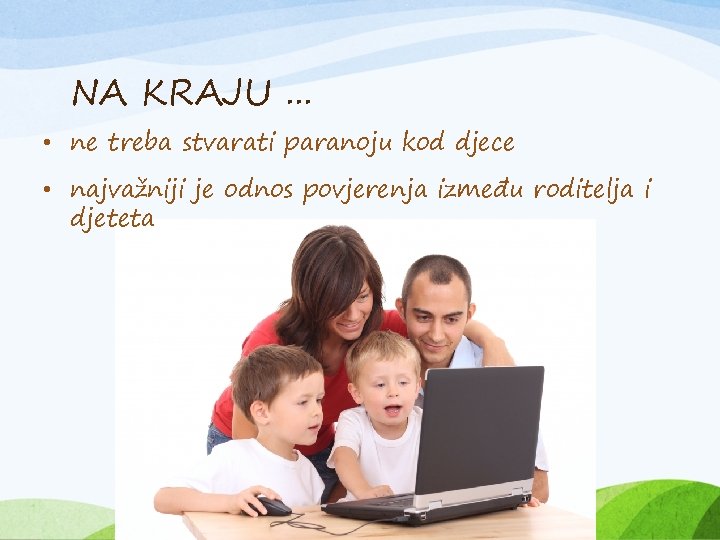 NA KRAJU ...

• ne treba stvarati paranoju kod djece

• najvažniji je odnos povjerenja između roditelja i djeteta